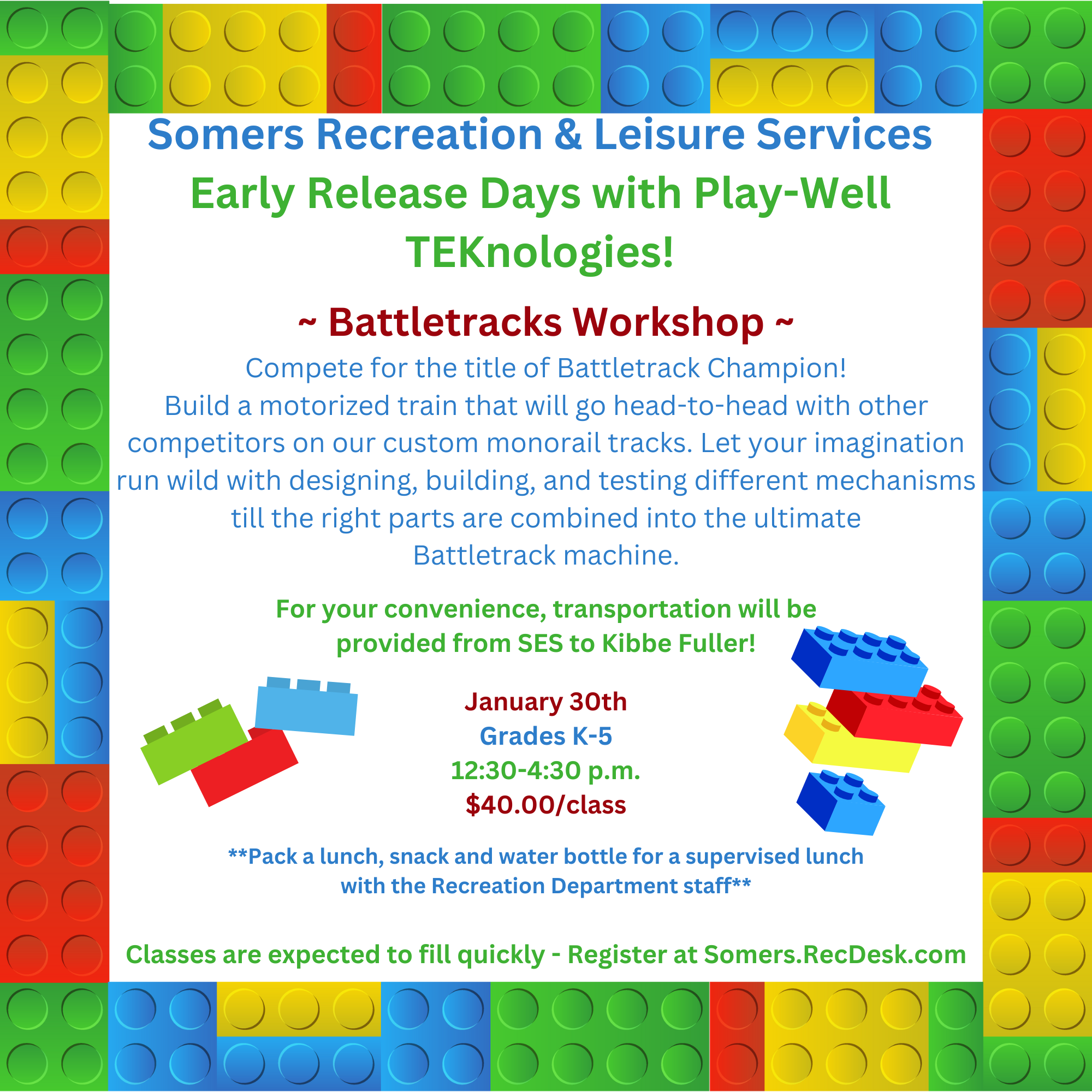 Somers Recreation & Leisure Services
Early Release Days with Play-Well TEKnologies!

~ Battletracks Workshop ~

Compete for the title of Battletrack Champion!
Build a motorized train that will go head-to-head with other competitors on our custom monorail tracks. Let your imagination run wild with designing, building, and testing different mechanisms till the right parts are combined into the ultimate Battletrack machine.

For your convenience, transportation will be provided from SES to Kibbe Fuller!

January 30th
Grades K-5
12:30-4:30 p.m.
$40.00/class

**Pack a lunch, snack and water bottle for a supervised lunch with the Recreation Department staff**

Classes are expected to fill quickly - Register at Somers.RecDesk.com